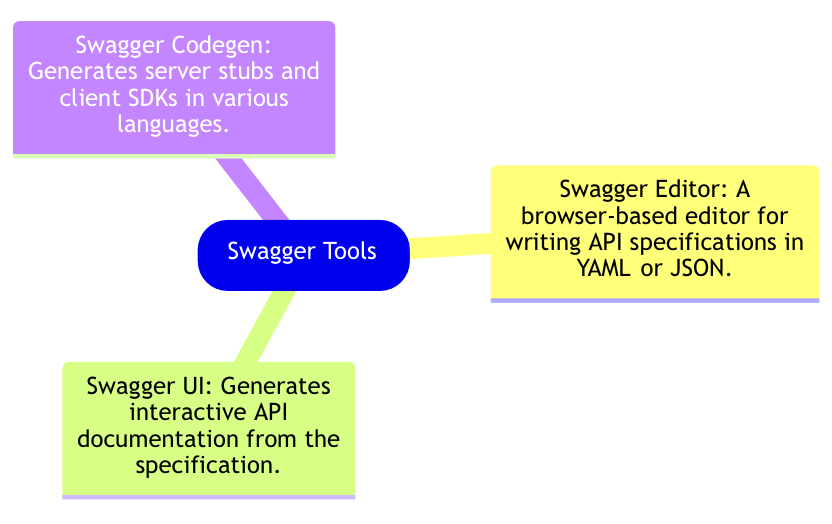 Swagger Codegen: Generates server stubs and client SDKs in various languages.

Swagger Tools

Swagger Editor: A browser-based editor for writing API specifications in YAML or JSON.

Swagger UI: Generates interactive API documentation from the specification.